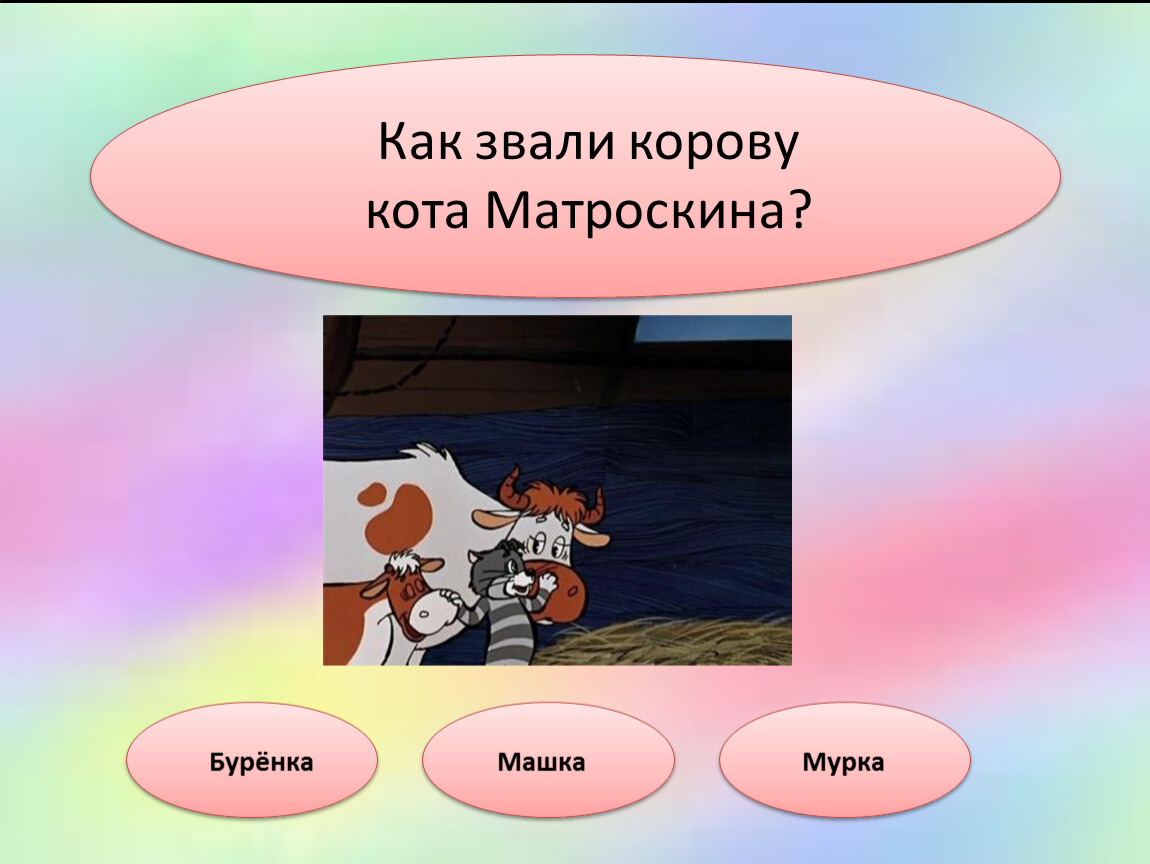 Как звали корову кота Матроскина?

Бурёнка

Машка

Мурка